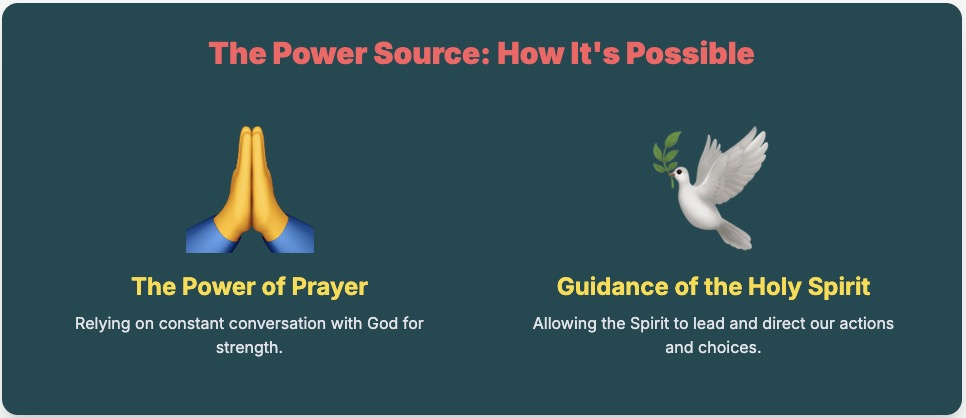 The Power Source: How It's Possible

The Power of Prayer

Relying on constant conversation with God for strength.

Guidance of the Holy Spirit

Allowing the Spirit to lead and direct our actions and choices.